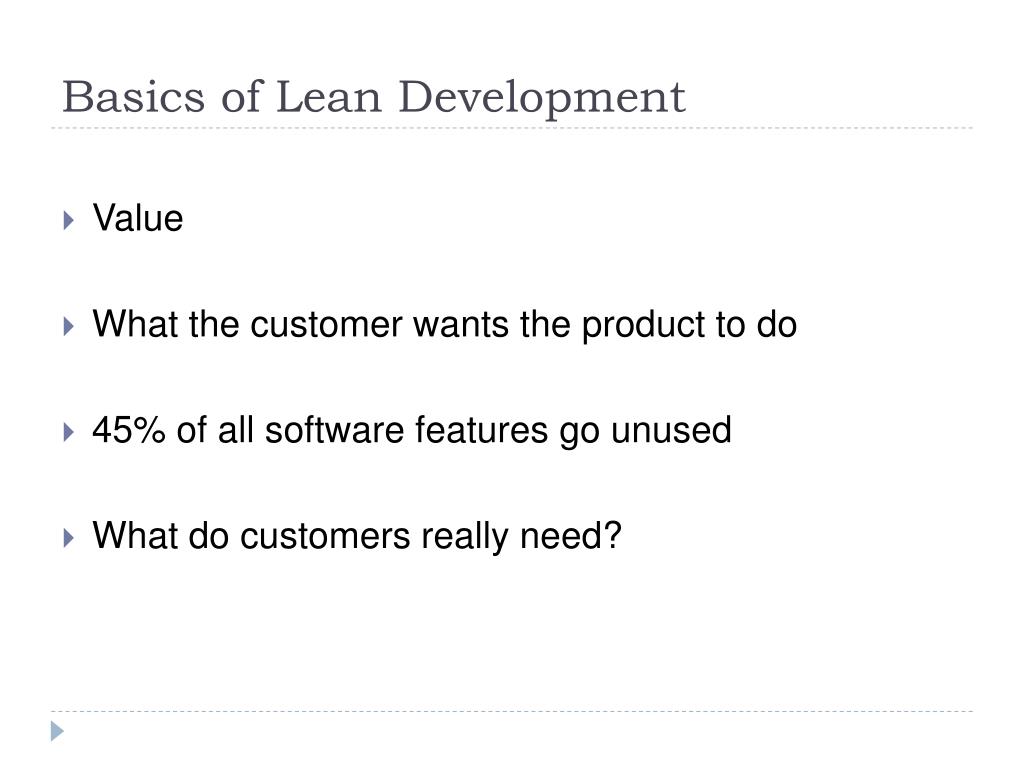 Basics of Lean Development

Value

What the customer wants the product to do

45% of all software features go unused

What do customers really need?